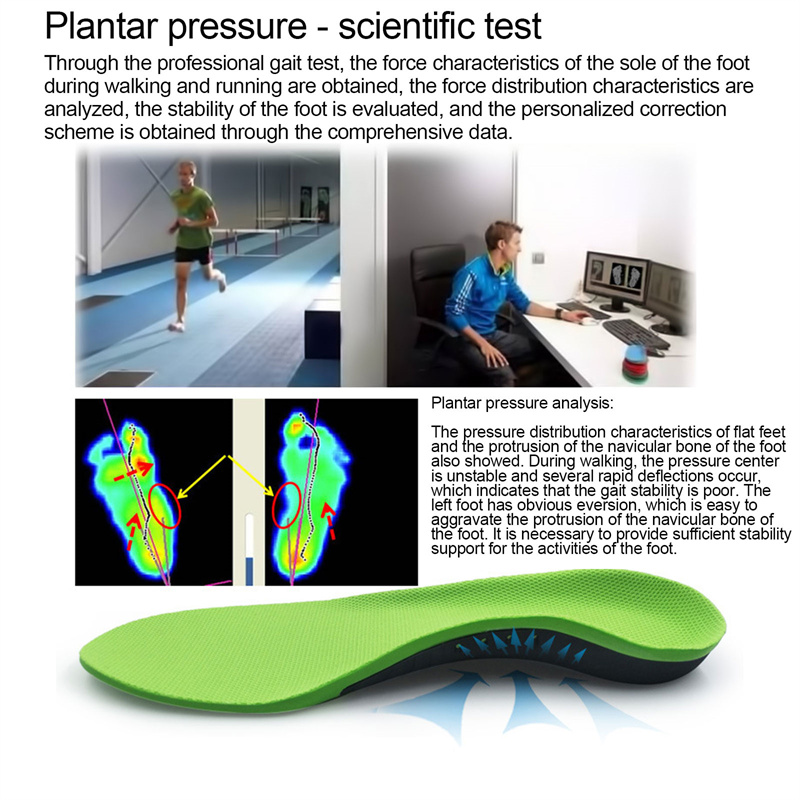 Plantar pressure - scientific test

Through the professional gait test, the force characteristics of the sole of the foot during walking and running are obtained, the force distribution characteristics are analyzed, the stability of the foot is evaluated, and the personalized correction scheme is obtained through the comprehensive data.

Plantar pressure analysis:

The pressure distribution characteristics of flat feet and the protrusion of the navicular bone of the foot also showed. During walking, the pressure center is unstable and several rapid deflections occur, which indicates that the gait stability is poor. The left foot has obvious eversion, which is easy to aggravate the protrusion of the navicular bone of the foot. It is necessary to provide sufficient stability support for the activities of the foot.